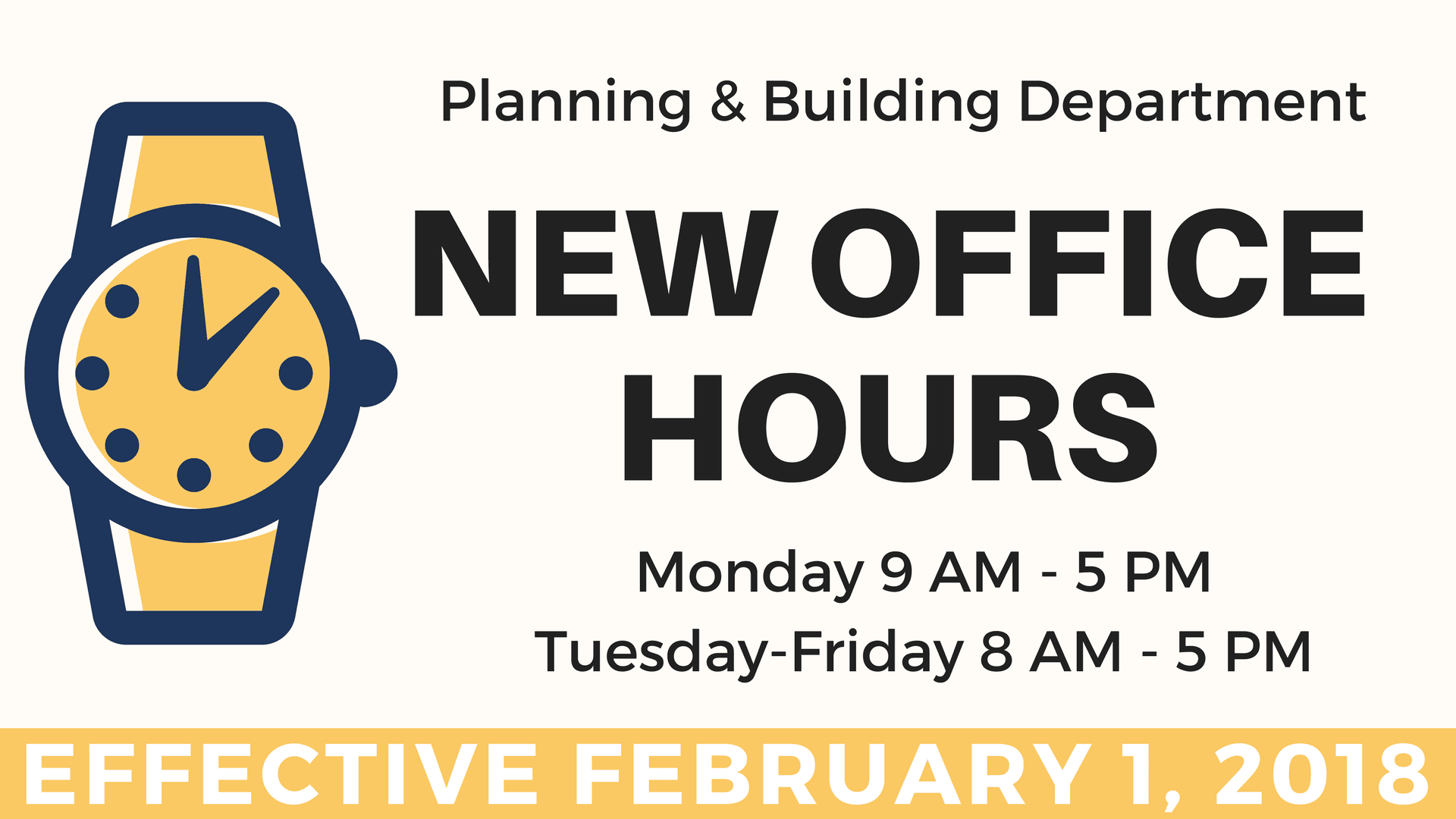 Planning & Building Department

NEW OFFICE HOURS

Monday 9 AM - 5 PM
Tuesday-Friday 8 AM - 5 PM

EFFECTIVE FEBRUARY 1, 2018